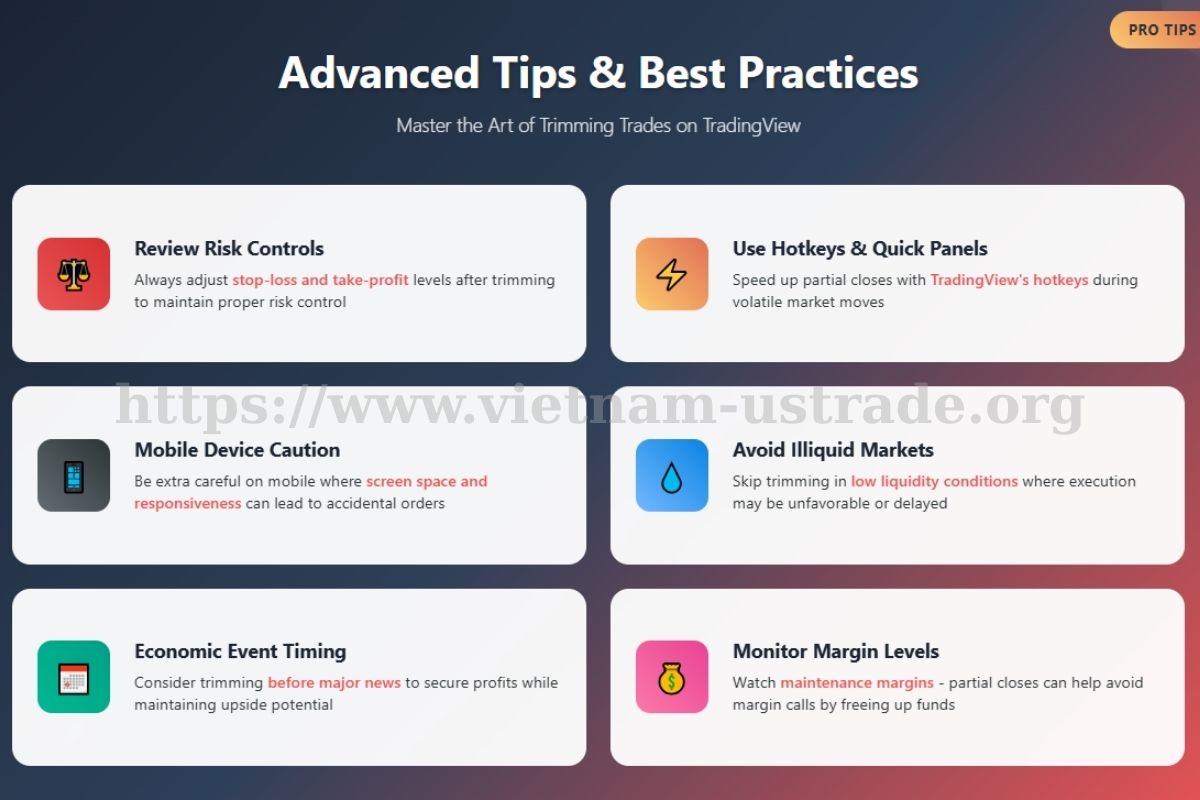 PRO TIPS

Advanced Tips & Best Practices

Master the Art of Trimming Trades on TradingView

Review Risk Controls

Always adjust stop-loss and take-profit levels after trimming to maintain proper risk control

Use Hotkeys & Quick Panels

Speed up partial closes with TradingView's hotkeys during volatile market moves

https://www.vietnam-ustrade.org

Mobile Device Caution

Be extra careful on mobile where screen space and responsiveness can lead to accidental orders

Avoid Illiquid Markets

Skip trimming in low liquidity conditions where execution may be unfavorable or delayed

Economic Event Timing

Consider trimming before major news to secure profits while maintaining upside potential

Monitor Margin Levels

Watch maintenance margins - partial closes can help avoid margin calls by freeing up funds